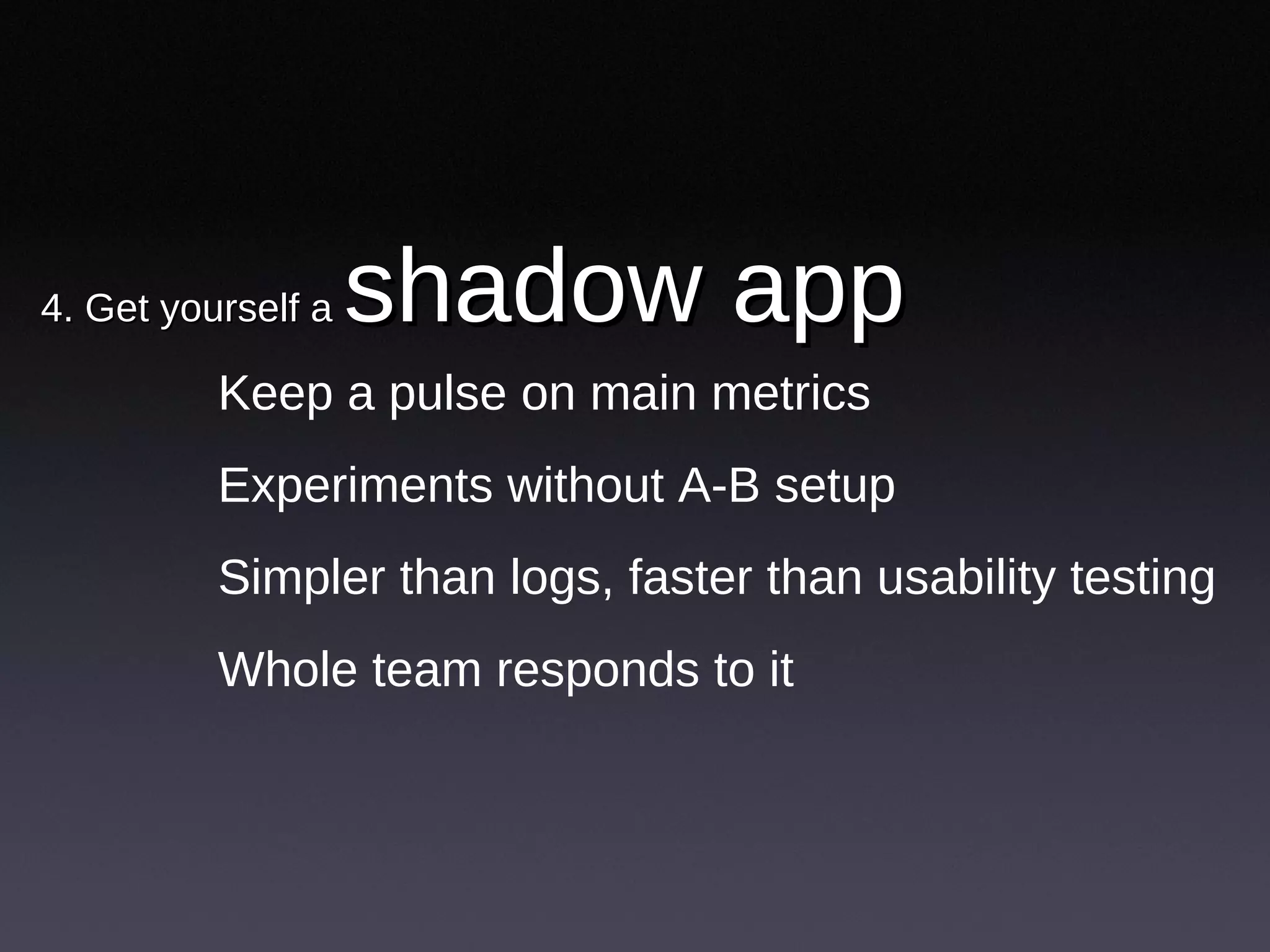 4. Get yourself a shadow app

Keep a pulse on main metrics

Experiments without A-B setup

Simpler than logs, faster than usability testing

Whole team responds to it